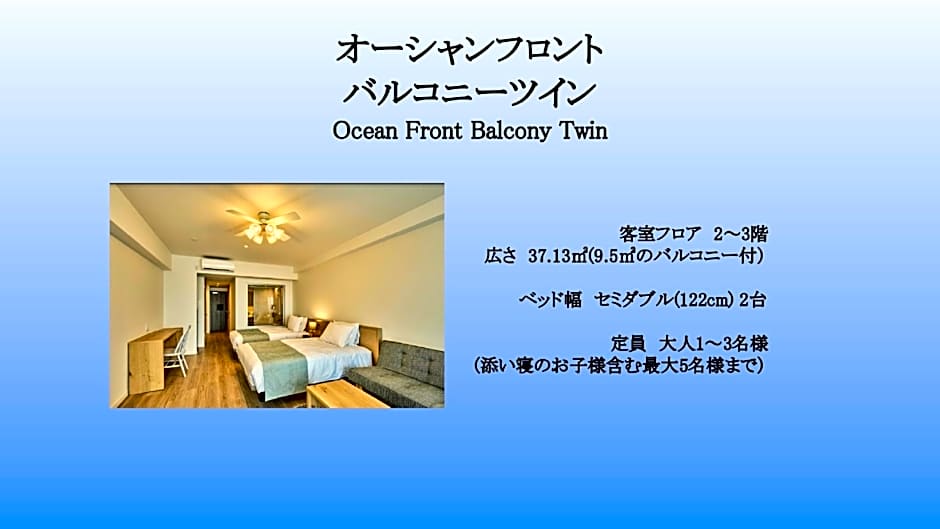 オーシャンフロント
バルコニーツイン
Ocean Front Balcony Twin

客室フロア　2～3階
広さ　37.13㎡(9.5㎡のバルコニー付)

ベッド幅　セミダブル(122cm) 2台

定員　大人1～3名様
(添い寝のお子様含む最大5名様まで)